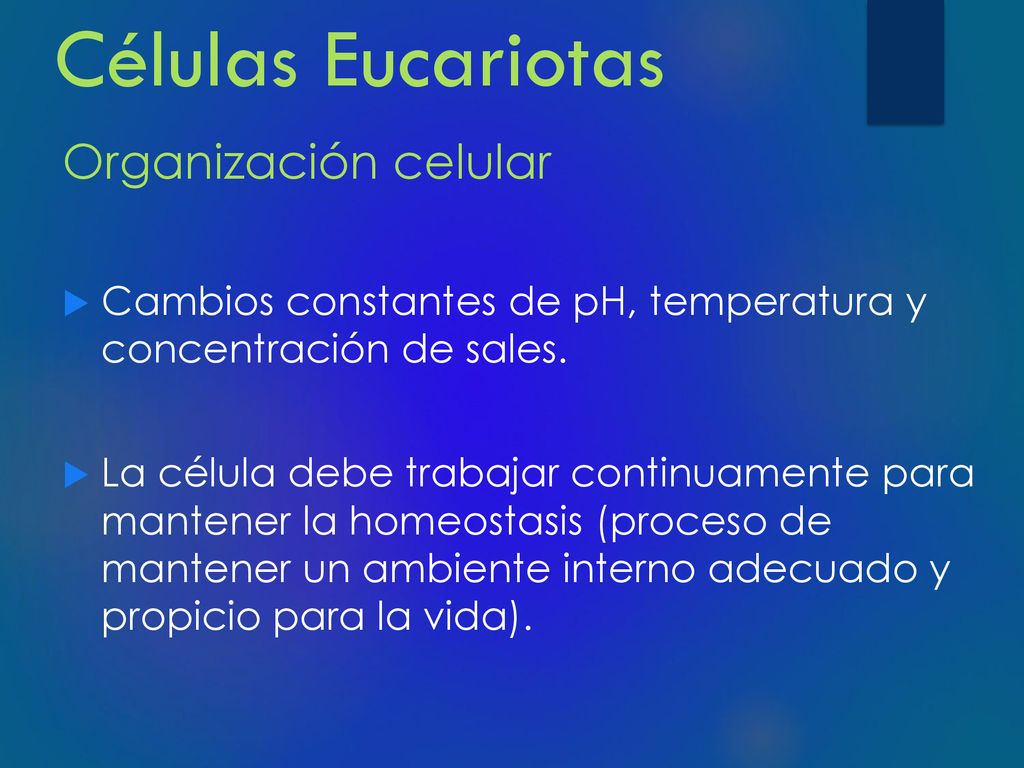 Células Eucariotas

Organización celular

Cambios constantes de pH, temperatura y concentración de sales.

La célula debe trabajar continuamente para mantener la homeostasis (proceso de mantener un ambiente interno adecuado y propicio para la vida).